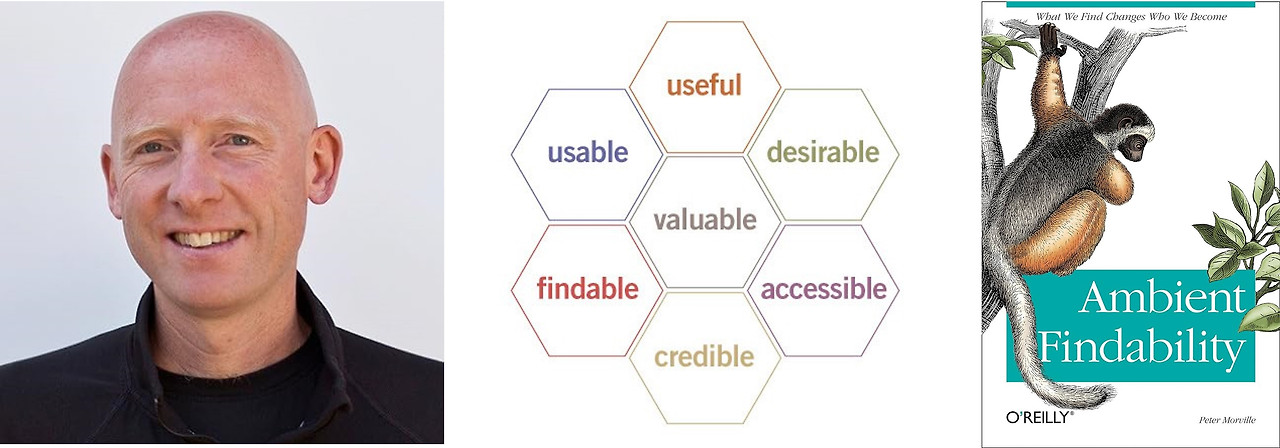 useful
usable
desirable
valuable
findable
accessible
credible

What We Find Changes Who We Become

Ambient Findability

O'REILLY®

Peter Morville